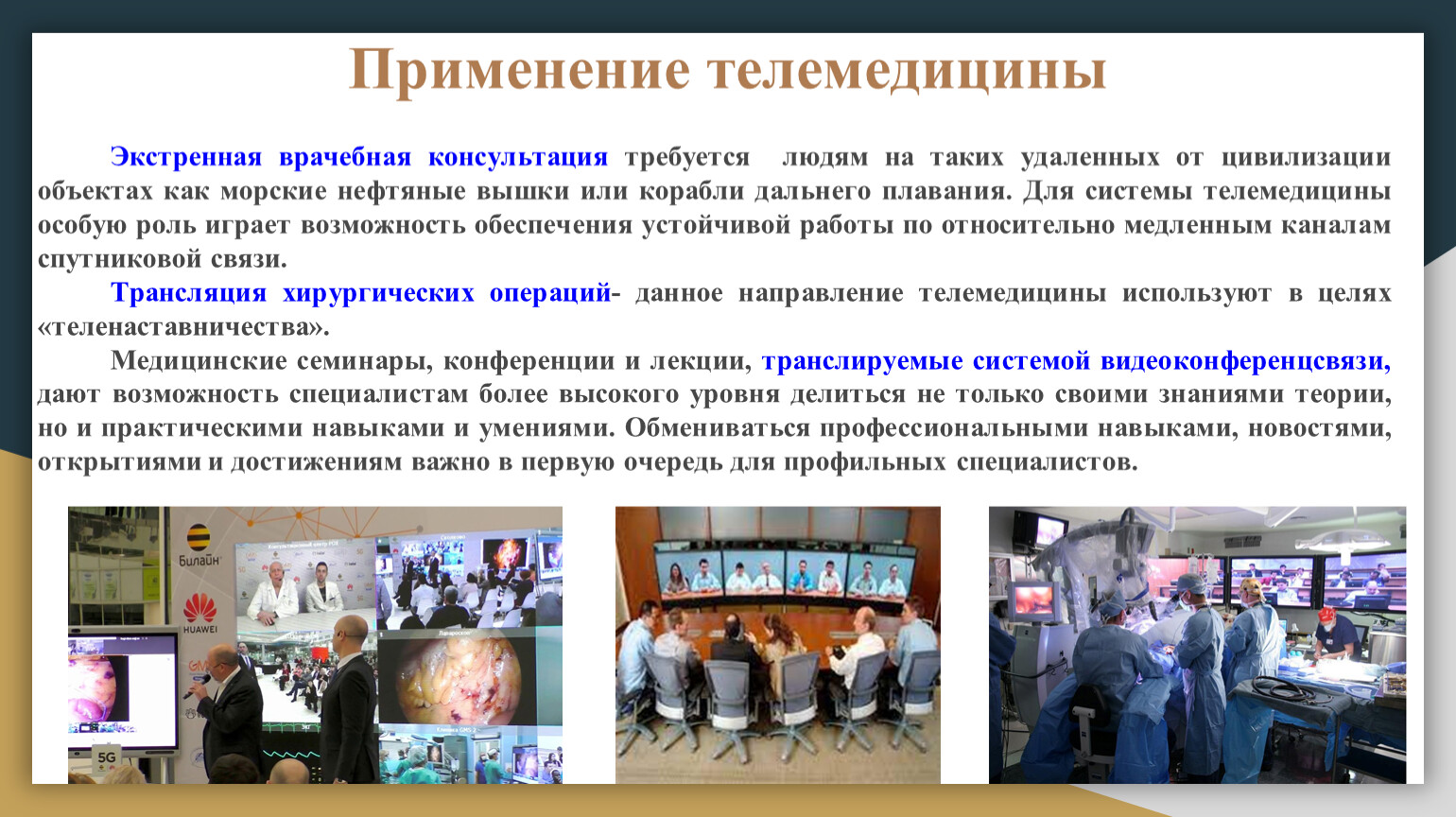 Применение телемедицины

Экстренная врачебная консультация требуется людям на таких удаленных от цивилизации объектах как морские нефтяные вышки или корабли дальнего плавания. Для системы телемедицины особую роль играет возможность обеспечения устойчивой работы по относительно медленным каналам спутниковой связи.

Трансляция хирургических операций- данное направление телемедицины используют в целях «теленаставничества».

Медицинские семинары, конференции и лекции, транслируемые системой видеоконференцсвязи, дают возможность специалистам более высокого уровня делиться не только своими знаниями теории, но и практическими навыками и умениями. Обмениваться профессиональными навыками, новостями, открытиями и достижениям важно в первую очередь для профильных специалистов.

Билайн
HUAWEI
5G